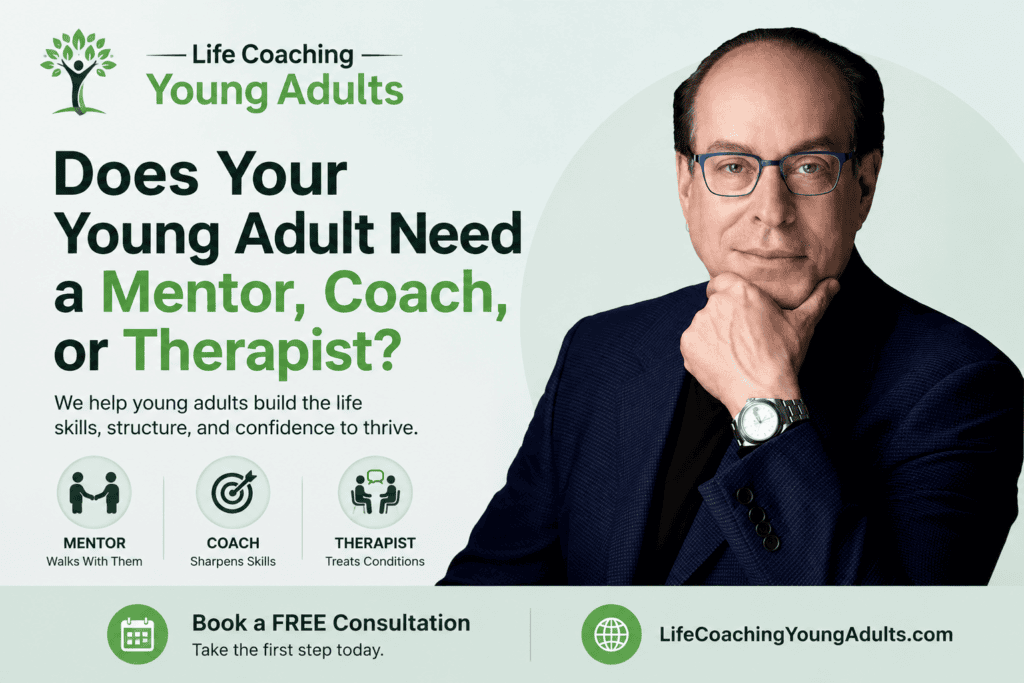 Life Coaching
Young Adults

Does Your Young Adult Need a Mentor, Coach, or Therapist?

We help young adults build the life skills, structure, and confidence to thrive.

MENTOR
Walks With Them

COACH
Sharpens Skills

THERAPIST
Treats Conditions

Book a FREE Consultation
Take the first step today.

LifeCoachingYoungAdults.com